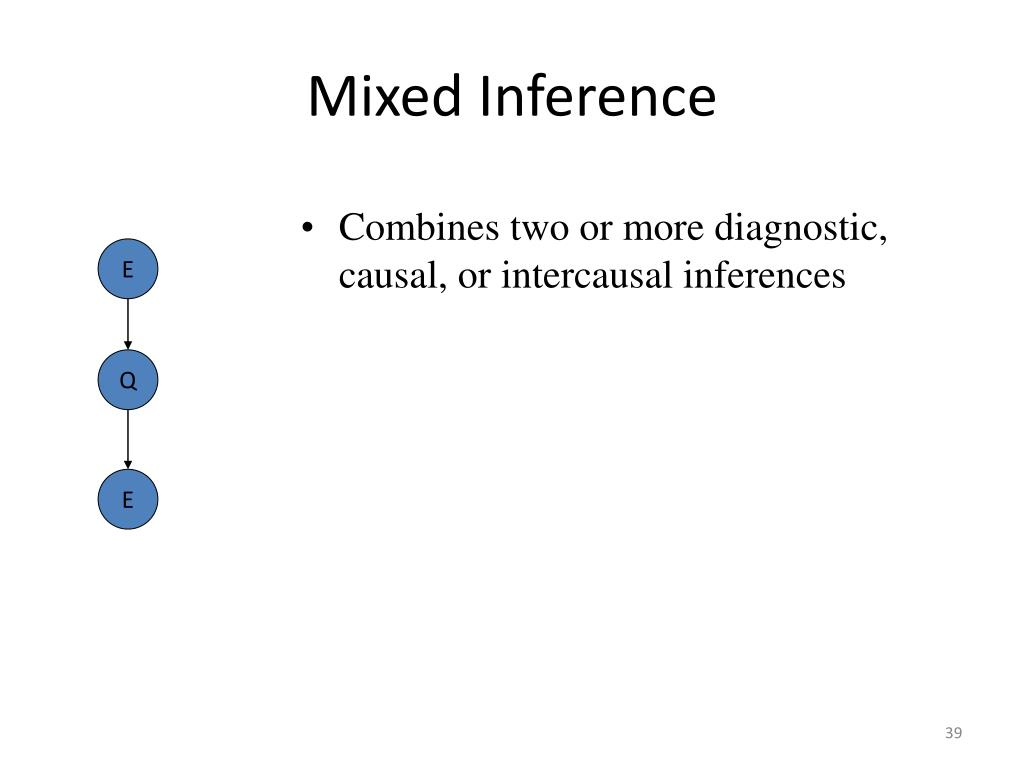 Mixed Inference

E

Q

E

• Combines two or more diagnostic, causal, or intercausal inferences

39